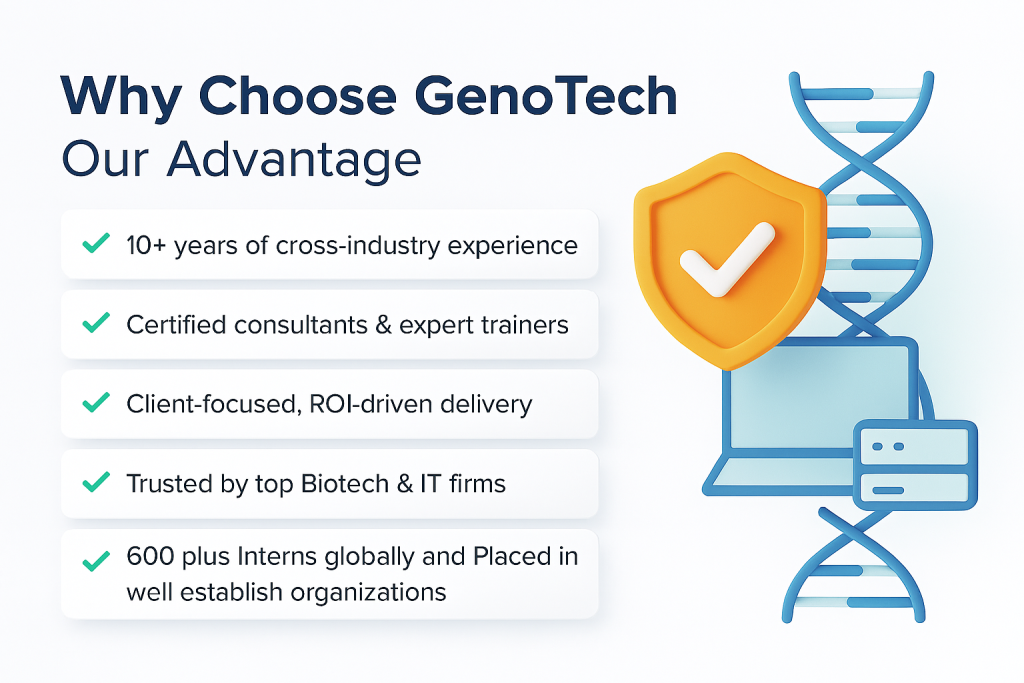 Why Choose GenoTech
Our Advantage

10+ years of cross-industry experience

Certified consultants & expert trainers

Client-focused, ROI-driven delivery

Trusted by top Biotech & IT firms

600 plus Interns globally and Placed in well establish organizations